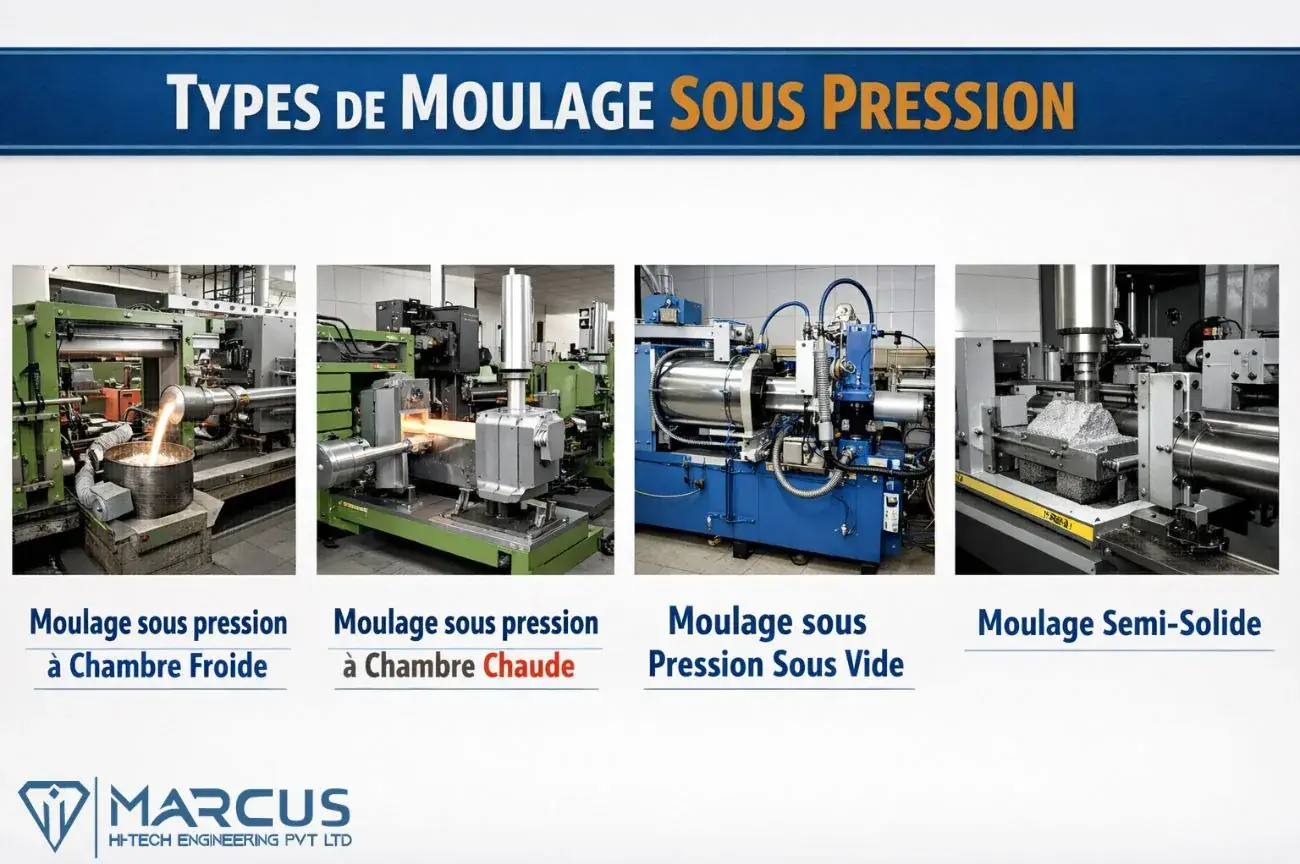 TYPES DE MOULAGE SOUS PRESSION

Moulage sous pression à Chambre Froide

Moulage sous pression à Chambre Chaude

Moulage sous Pression Sous Vide

Moulage Semi-Solide

MARCUS
HI-TECH ENGINEERING PVT LTD